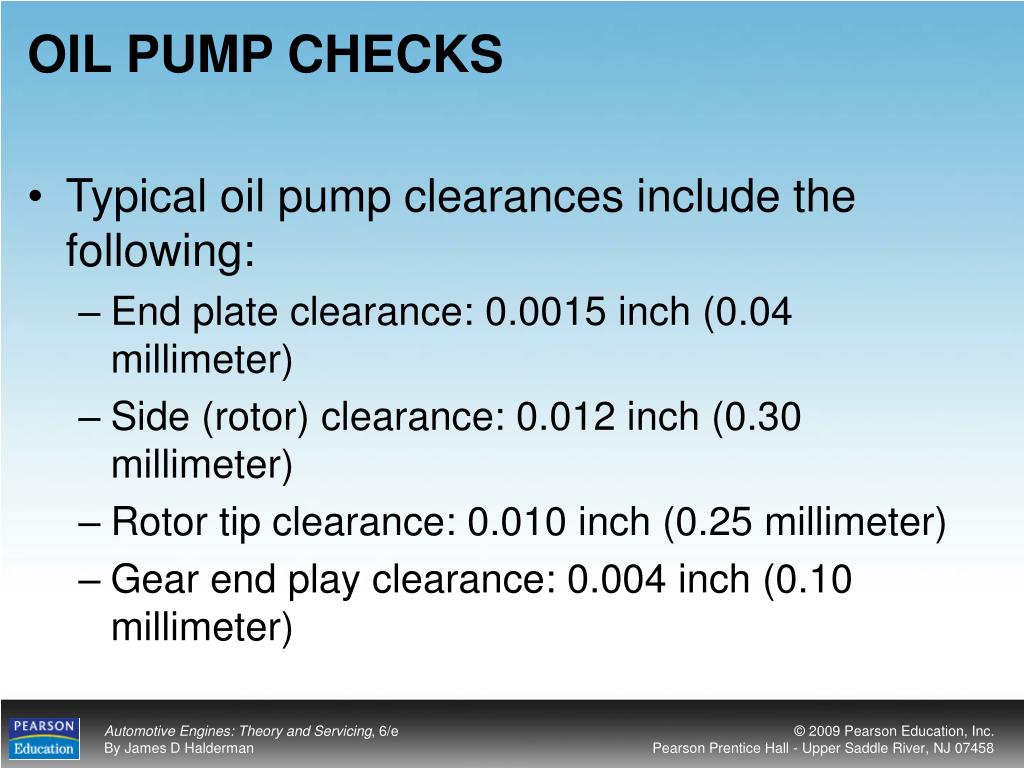 OIL PUMP CHECKS

• Typical oil pump clearances include the following:

– End plate clearance: 0.0015 inch (0.04 millimeter)

– Side (rotor) clearance: 0.012 inch (0.30 millimeter)

– Rotor tip clearance: 0.010 inch (0.25 millimeter)

– Gear end play clearance: 0.004 inch (0.10 millimeter)

PEARSON Education

Automotive Engines: Theory and Servicing, 6/e
By James D Halderman

© 2009 Pearson Education, Inc.
Pearson Prentice Hall - Upper Saddle River, NJ 07458